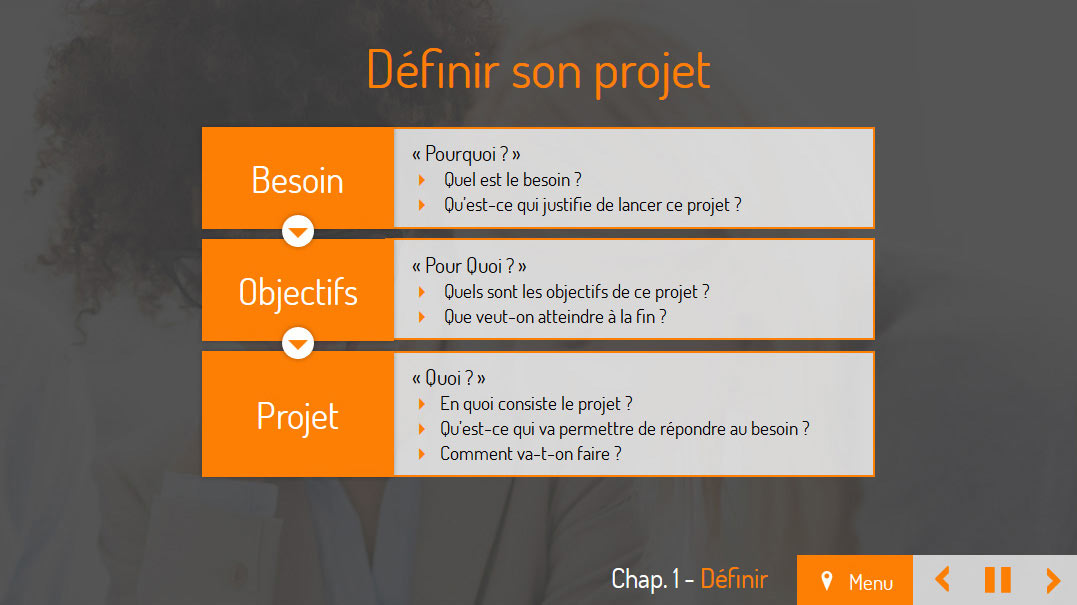 Définir son projet

Besoin

« Pourquoi ? »
Quel est le besoin ?
Qu'est-ce qui justifie de lancer ce projet ?

Objectifs

« Pour Quoi ? »
Quels sont les objectifs de ce projet ?
Que veut-on atteindre à la fin ?

Projet

« Quoi ? »
En quoi consiste le projet ?
Qu'est-ce qui va permettre de répondre au besoin ?
Comment va-t-on faire ?

Chap. 1 - Définir

Menu